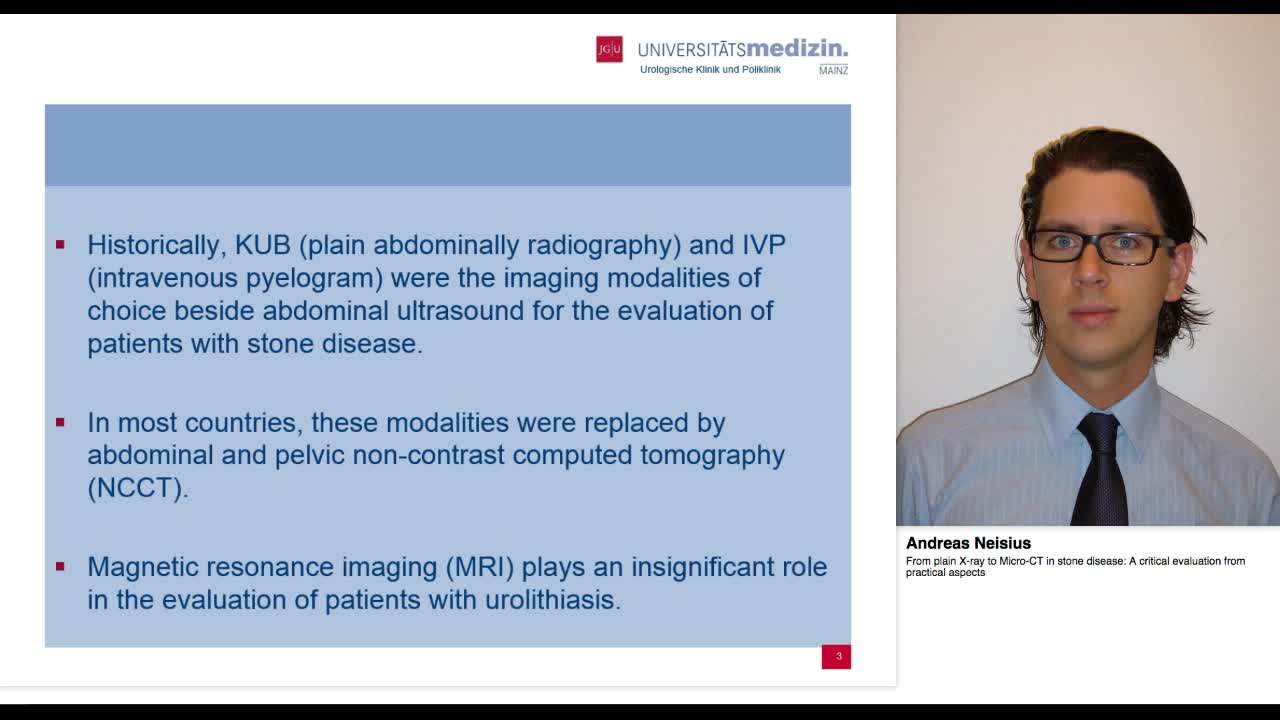 JG|U UNIVERSITÄTSmedizin.
Urologische Klinik und Poliklinik
MAINZ

▪ Historically, KUB (plain abdominally radiography) and IVP (intravenous pyelogram) were the imaging modalities of choice beside abdominal ultrasound for the evaluation of patients with stone disease.

▪ In most countries, these modalities were replaced by abdominal and pelvic non-contrast computed tomography (NCCT).

▪ Magnetic resonance imaging (MRI) plays an insignificant role in the evaluation of patients with urolithiasis.

3

Andreas Neisius
From plain X-ray to Micro-CT in stone disease: A critical evaluation from practical aspects